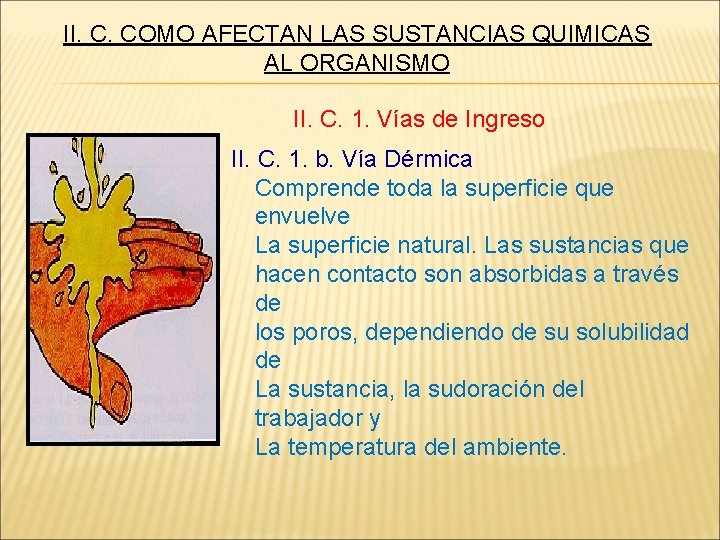 II. C. COMO AFECTAN LAS SUSTANCIAS QUIMICAS AL ORGANISMO

II. C. 1. Vías de Ingreso

II. C. 1. b. Vía Dérmica

Comprende toda la superficie que envuelve

La superficie natural. Las sustancias que hacen contacto son absorbidas a través de

los poros, dependiendo de su solubilidad de

La sustancia, la sudoración del trabajador y

La temperatura del ambiente.